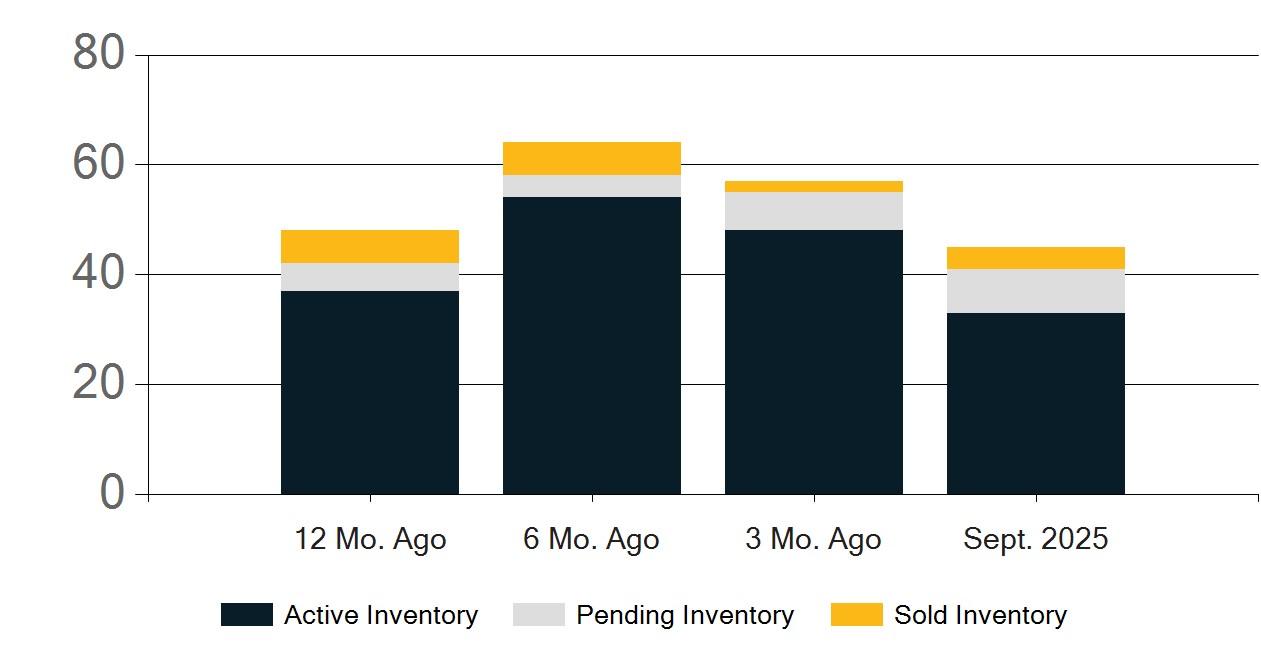 80
60
40
20
0

12 Mo. Ago
6 Mo. Ago
3 Mo. Ago
Sept. 2025

Active Inventory
Pending Inventory
Sold Inventory